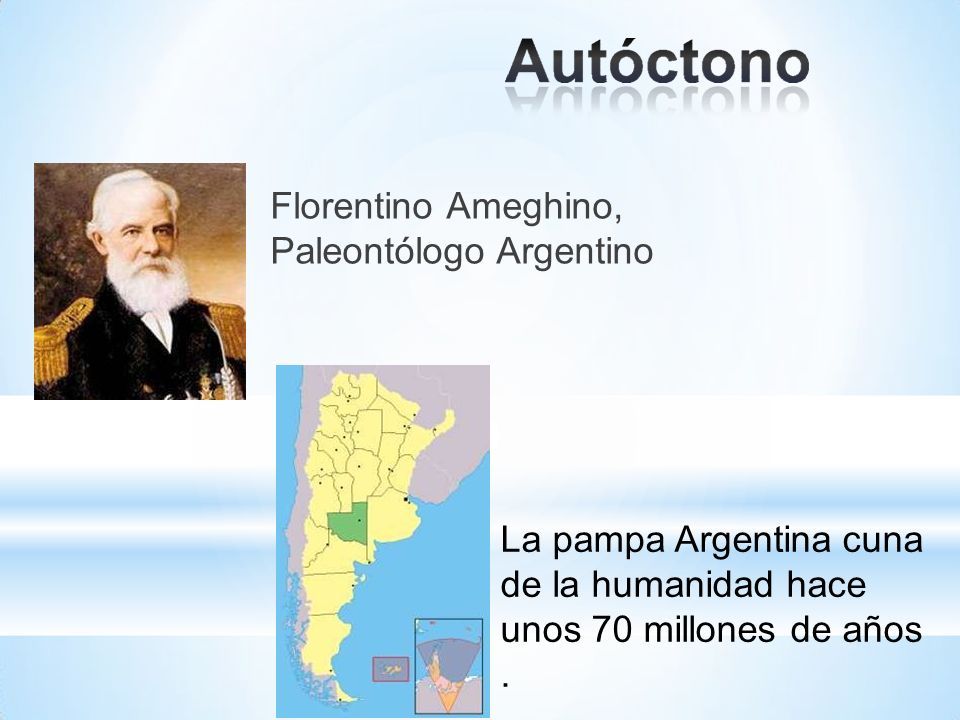 Autóctono

Florentino Ameghino,
Paleontólogo Argentino

La pampa Argentina cuna de la humanidad hace unos 70 millones de años
.